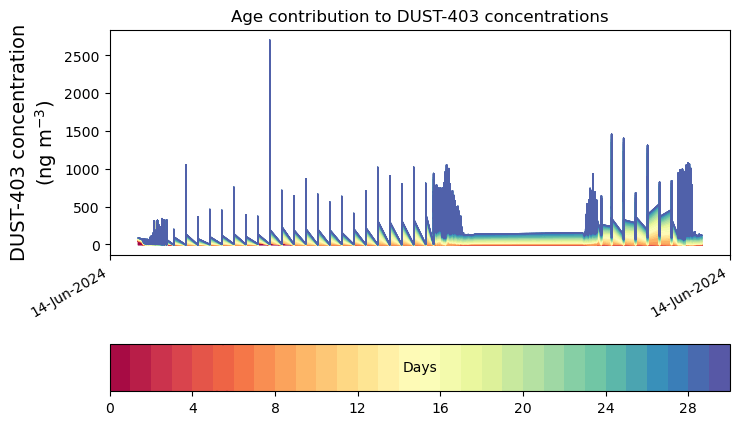 Age contribution to DUST-403 concentrations

DUST-403 concentration (ng m$^{-3}$)

2500
2000
1500
1000
500
0

14-Jun-2024
14-Jun-2024

Days

0
4
8
12
16
20
24
28